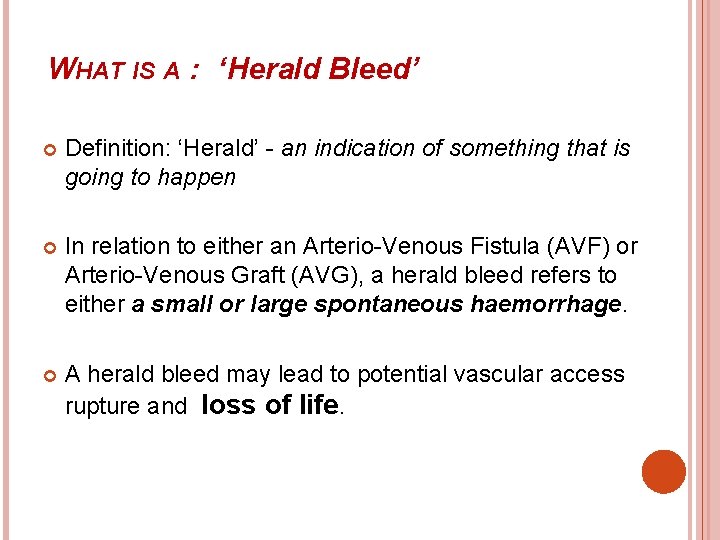 WHAT IS A : ‘Herald Bleed’

Definition: ‘Herald’ - an indication of something that is going to happen

In relation to either an Arterio-Venous Fistula (AVF) or Arterio-Venous Graft (AVG), a herald bleed refers to either a small or large spontaneous haemorrhage.

A herald bleed may lead to potential vascular access rupture and loss of life.